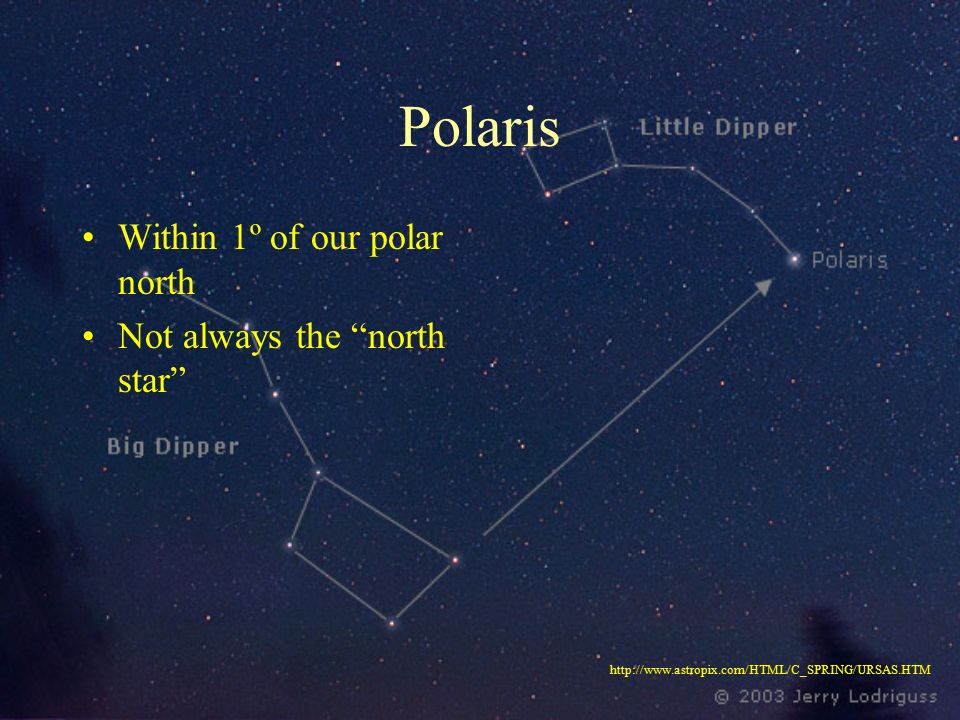 Polaris

Little Dipper

• Within 1º of our polar north
• Not always the “north star”

Polaris

Big Dipper

http://www.astropix.com/HTML/C_SPRING/URSAS.HTM

© 2003 Jerry Lodriguss